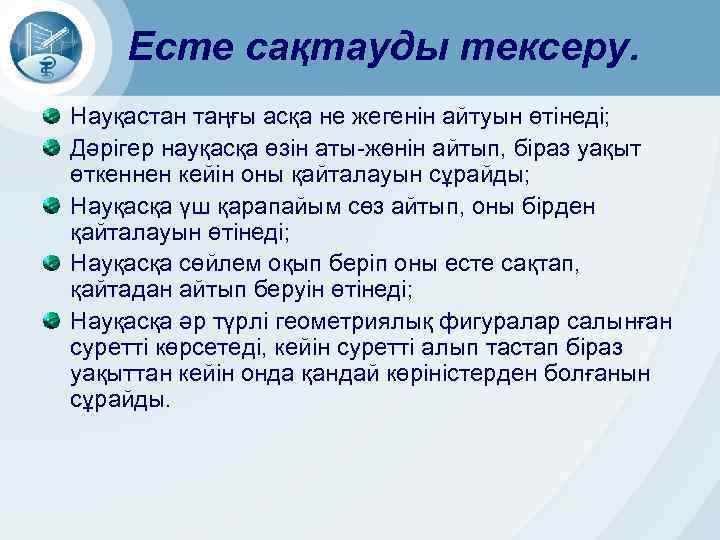 Есте сақтауды тексеру.

Науқастан таңғы асқа не жегенін айтуын өтінеді;

Дәрігер науқасқа өзін аты-жөнін айтып, біраз уақыт өткеннен кейін оны қайталауын сұрайды;

Науқасқа үш қарапайым сөз айтып, оны бірден қайталауын өтінеді;

Науқасқа сөйлем оқып беріп оны есте сақтап, қайтадан айтып беруін өтінеді;

Науқасқа әр түрлі геометриялық фигуралар салынған суретті көрсетеді, кейін суретті алып тастап біраз уақыттан кейін онда қандай көріністерден болғанын сұрайды.